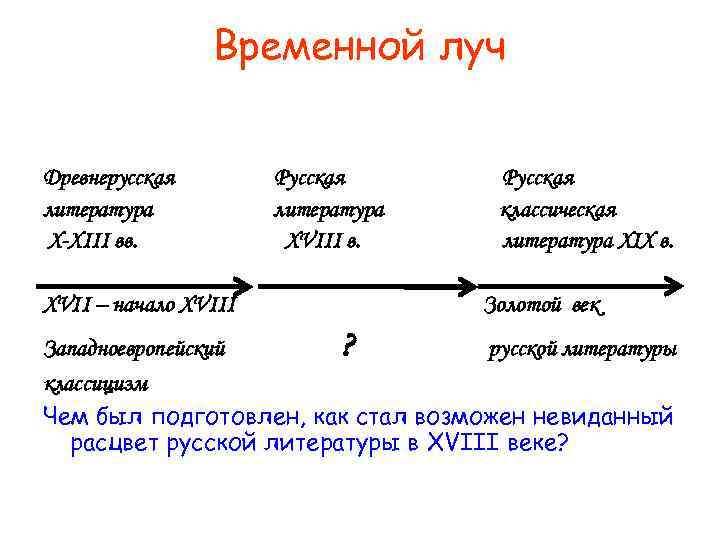 Временной луч

Древнерусская литература X-XIII вв.

Русская литература XVIII в.

Русская классическая литература XIX в.

XVII – начало XVIII

Западноевропейский классицизм

?

Золотой век русской литературы

Чем был подготовлен, как стал возможен невиданный расцвет русской литературы в XVIII веке?